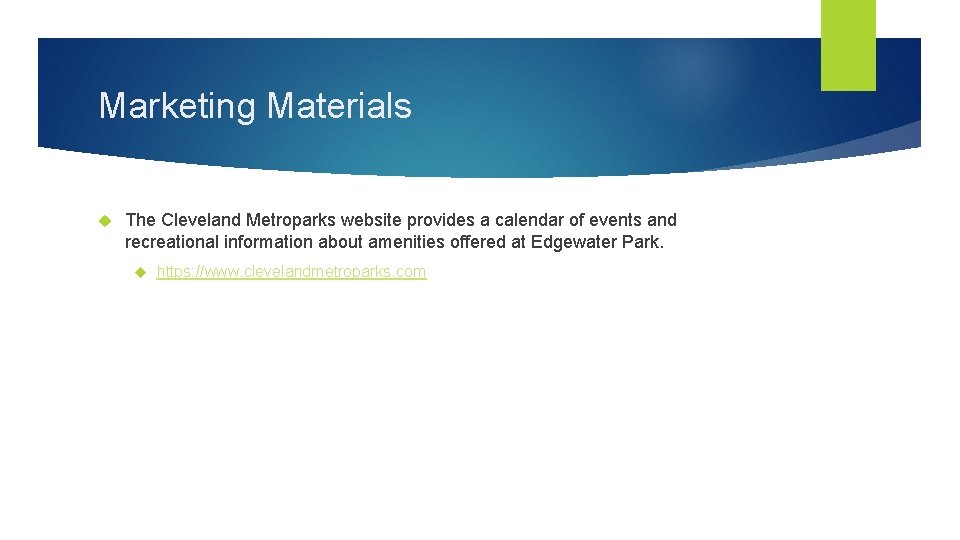 Marketing Materials

The Cleveland Metroparks website provides a calendar of events and recreational information about amenities offered at Edgewater Park.

https://www.clevelandmetroparks.com